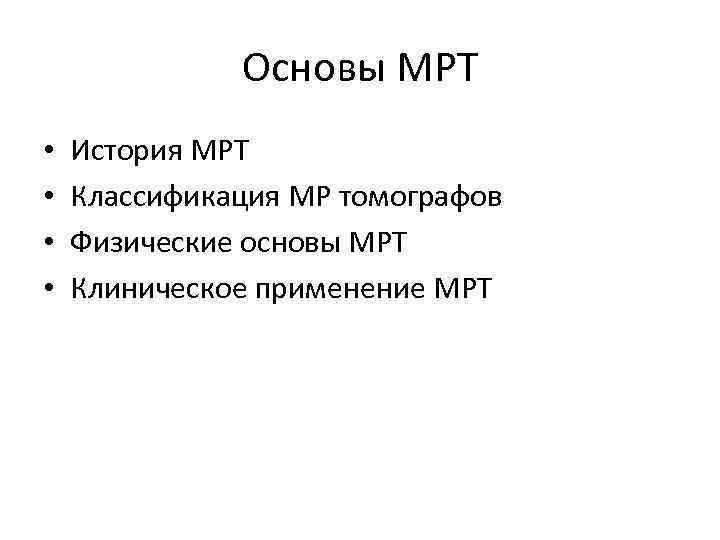 Основы МРТ

• История МРТ
• Классификация МР томографов
• Физические основы МРТ
• Клиническое применение МРТ